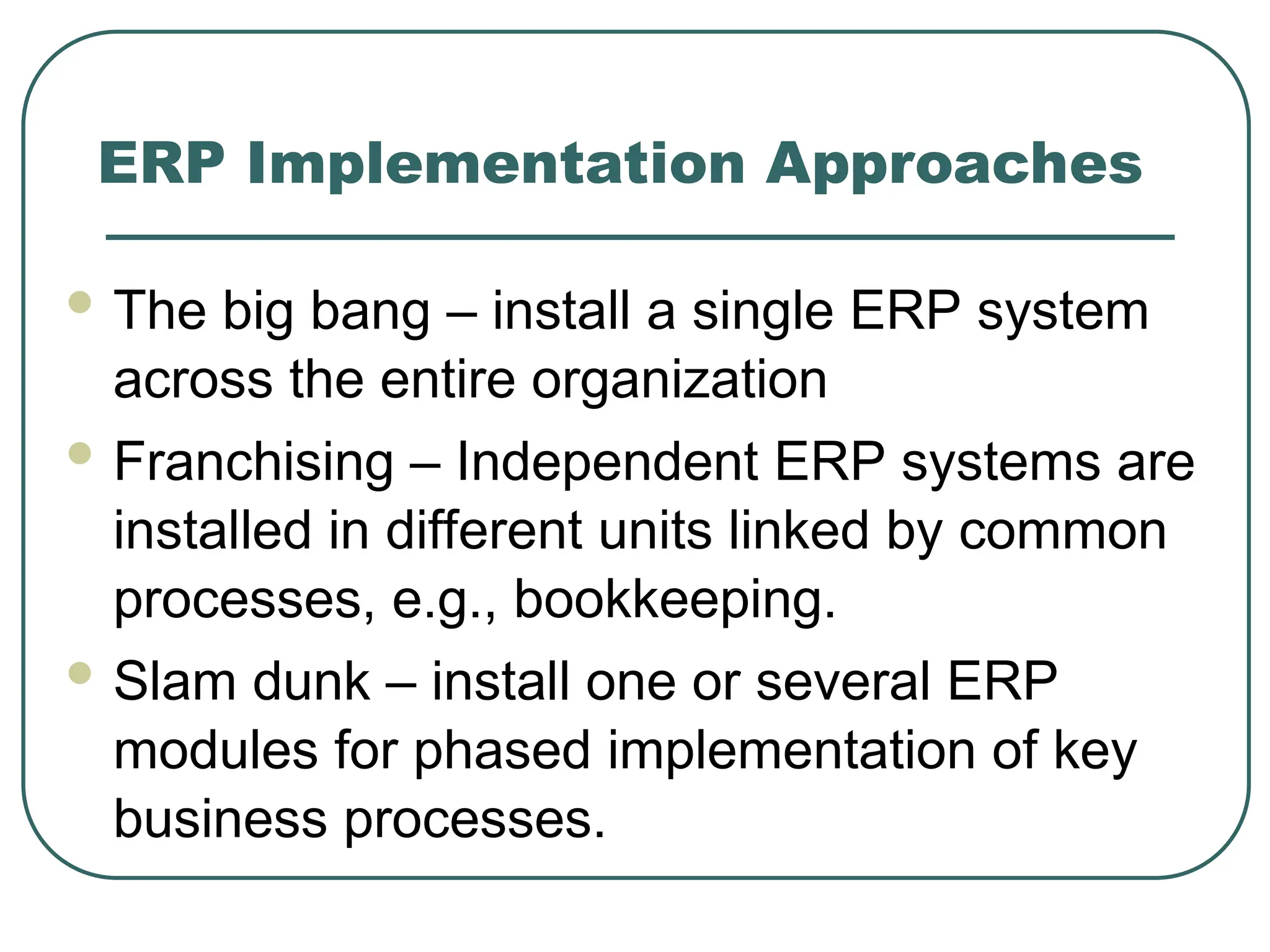 ERP Implementation Approaches

- The big bang – install a single ERP system across the entire organization
- Franchising – Independent ERP systems are installed in different units linked by common processes, e.g., bookkeeping.
- Slam dunk – install one or several ERP modules for phased implementation of key business processes.